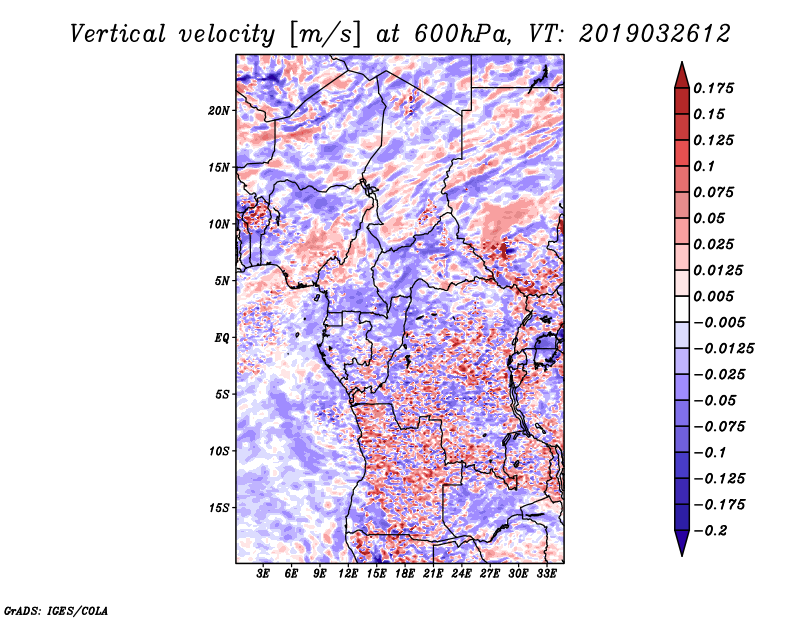 Vertical velocity [m/s] at 600hPa, VT: 2019032612

20N
15N
10N
5N
EQ
5S
10S
15S

3E 6E 9E 12E 15E 18E 21E 24E 27E 30E 33E

0.175
0.15
0.125
0.1
0.075
0.05
0.025
0.0125
0.005
−0.005
−0.0125
−0.025
−0.05
−0.075
−0.1
−0.125
−0.175
−0.2

GrADS: IGES/COLA